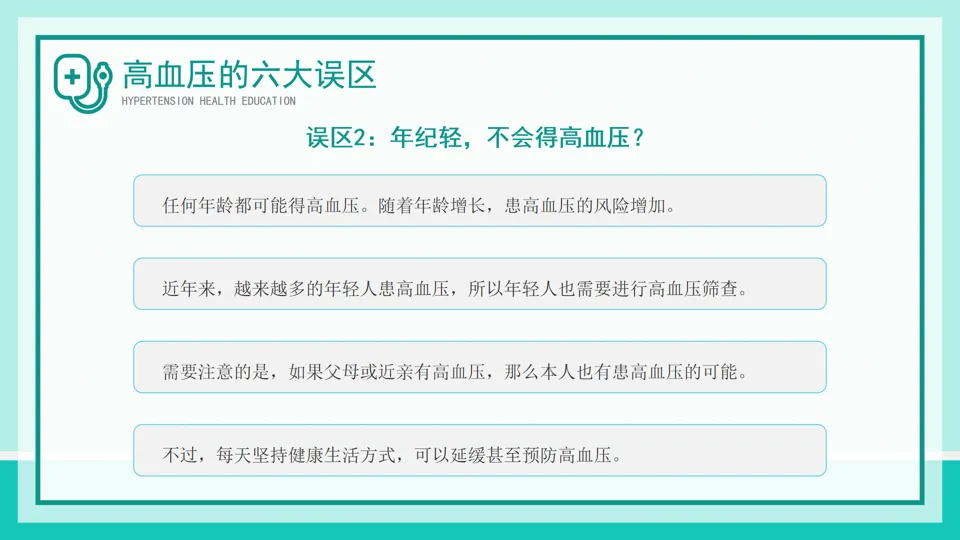 高血压的六大误区
HYPERTENSION HEALTH EDUCATION

误区2：年纪轻，不会得高血压？

任何年龄都可能得高血压。随着年龄增长，患高血压的风险增加。

近年来，越来越多的年轻人患高血压，所以年轻人也需要进行高血压筛查。

需要注意的是，如果父母或近亲有高血压，那么本人也有患高血压的可能。

不过，每天坚持健康生活方式，可以延缓甚至预防高血压。